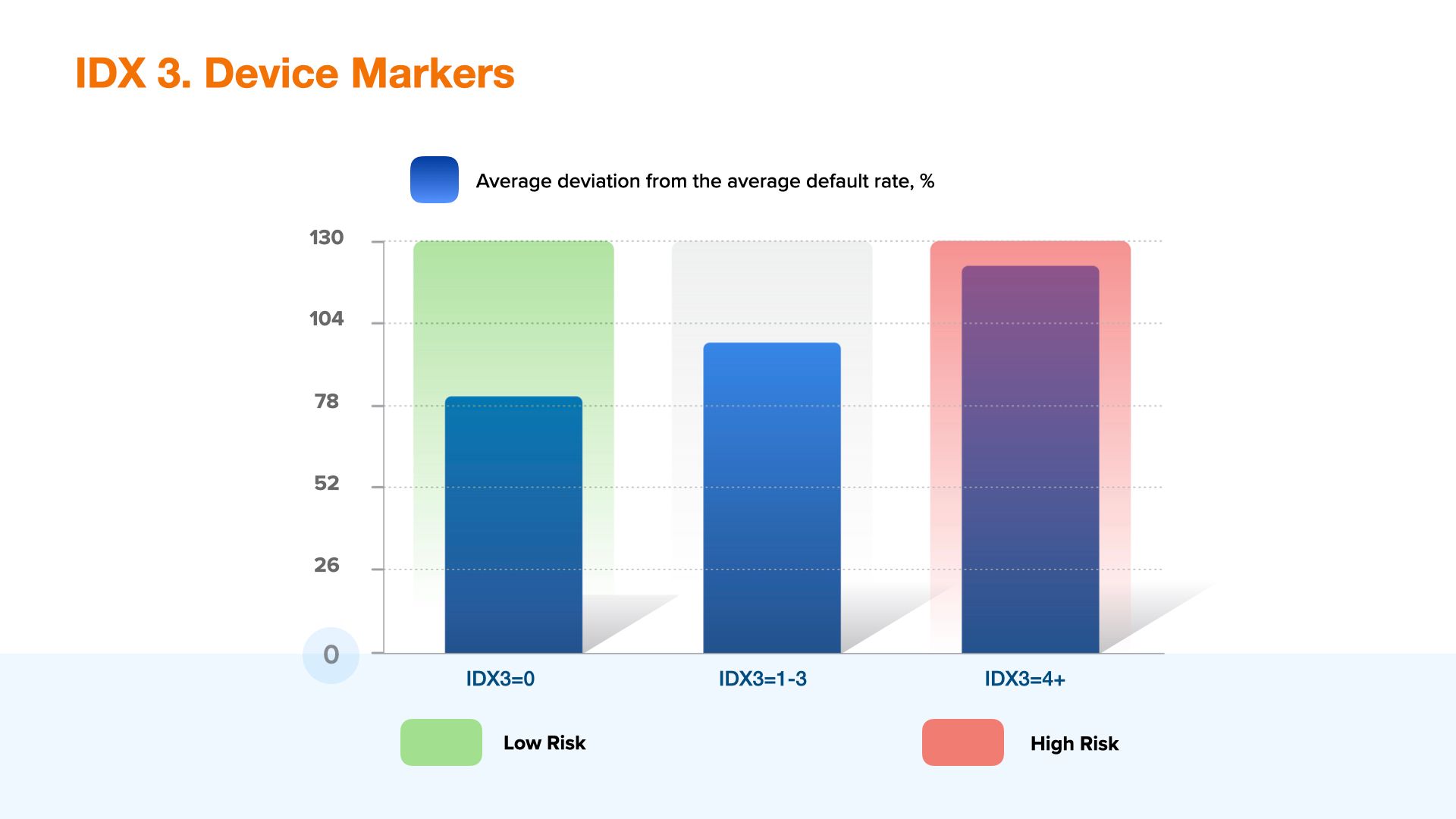 IDX 3. Device Markers

Average deviation from the average default rate, %

130
104
78
52
26
0

IDX3=0
IDX3=1-3
IDX3=4+

Low Risk
High Risk